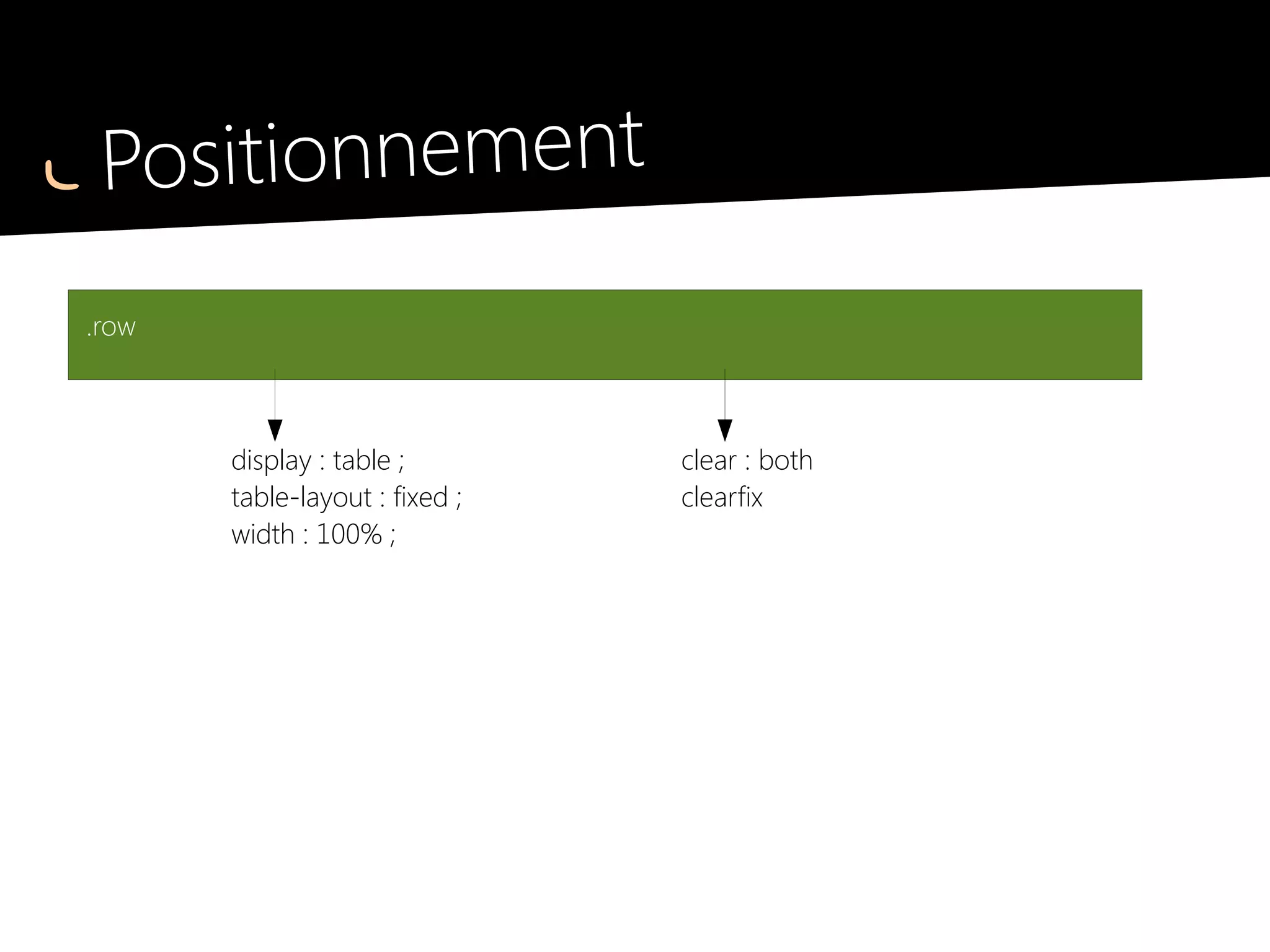 Positionnement

.row

display : table ;
table-layout : fixed ;
width : 100% ;

clear : both
clearfix